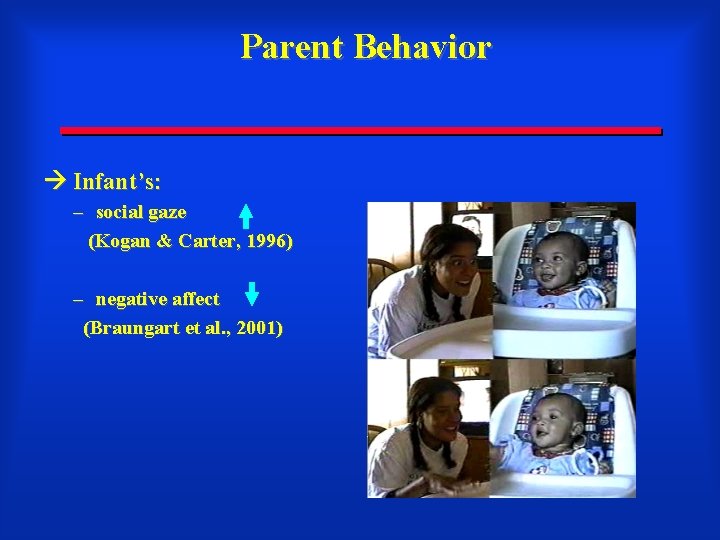 Parent Behavior

→ Infant's:

– social gaze ↑
(Kogan & Carter, 1996)

– negative affect ↓
(Braungart et al., 2001)